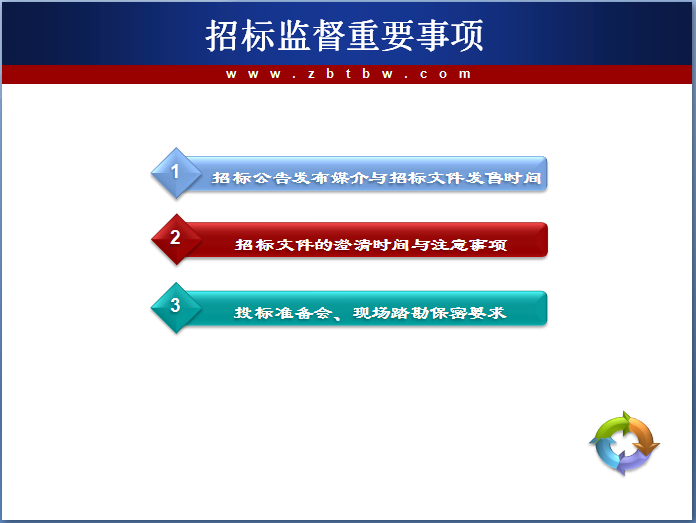 招标监督重要事项

www.zbtbw.com

1 招标公告发布媒介与招标文件发售时间

2 招标文件的澄清时间与注意事项

3 投标准备会、现场踏勘保密要求